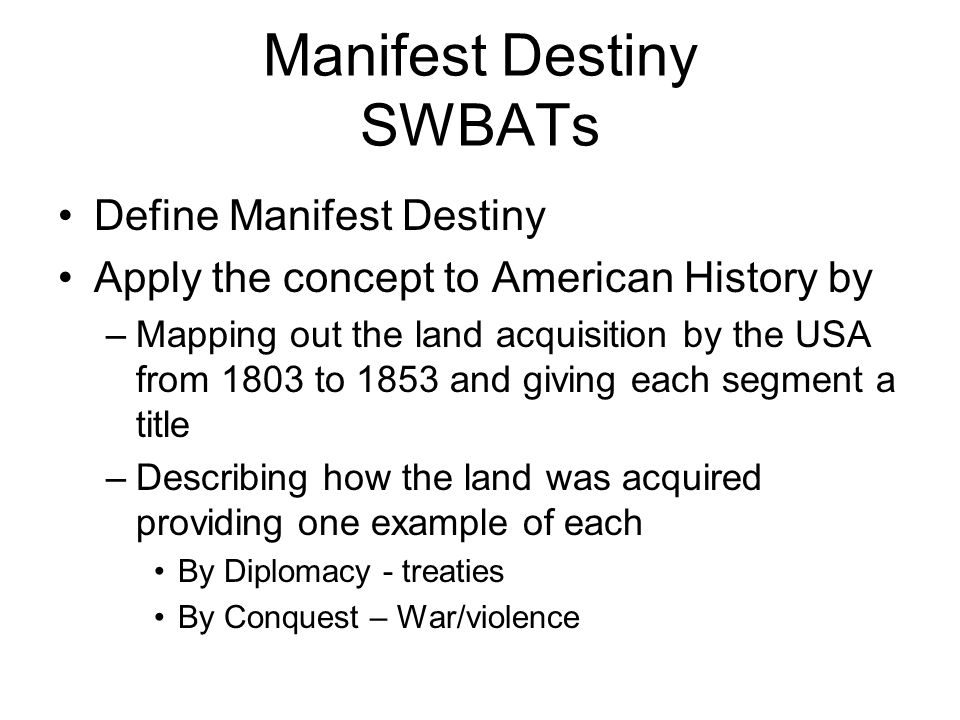 Manifest Destiny
SWBATs

• Define Manifest Destiny
• Apply the concept to American History by
– Mapping out the land acquisition by the USA from 1803 to 1853 and giving each segment a title
– Describing how the land was acquired providing one example of each
• By Diplomacy - treaties
• By Conquest – War/violence